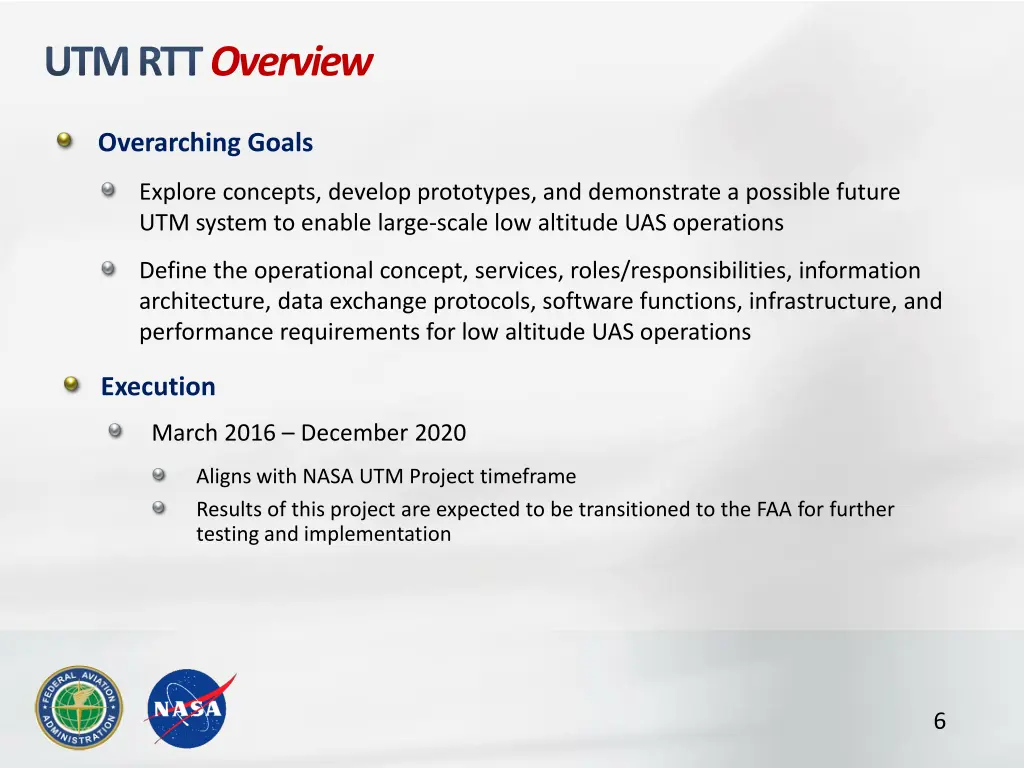 UTM RTT Overview

Overarching Goals

Explore concepts, develop prototypes, and demonstrate a possible future UTM system to enable large-scale low altitude UAS operations

Define the operational concept, services, roles/responsibilities, information architecture, data exchange protocols, software functions, infrastructure, and performance requirements for low altitude UAS operations

Execution

March 2016 – December 2020

Aligns with NASA UTM Project timeframe

Results of this project are expected to be transitioned to the FAA for further testing and implementation

FEDERAL AVIATION ADMINISTRATION

NASA

6